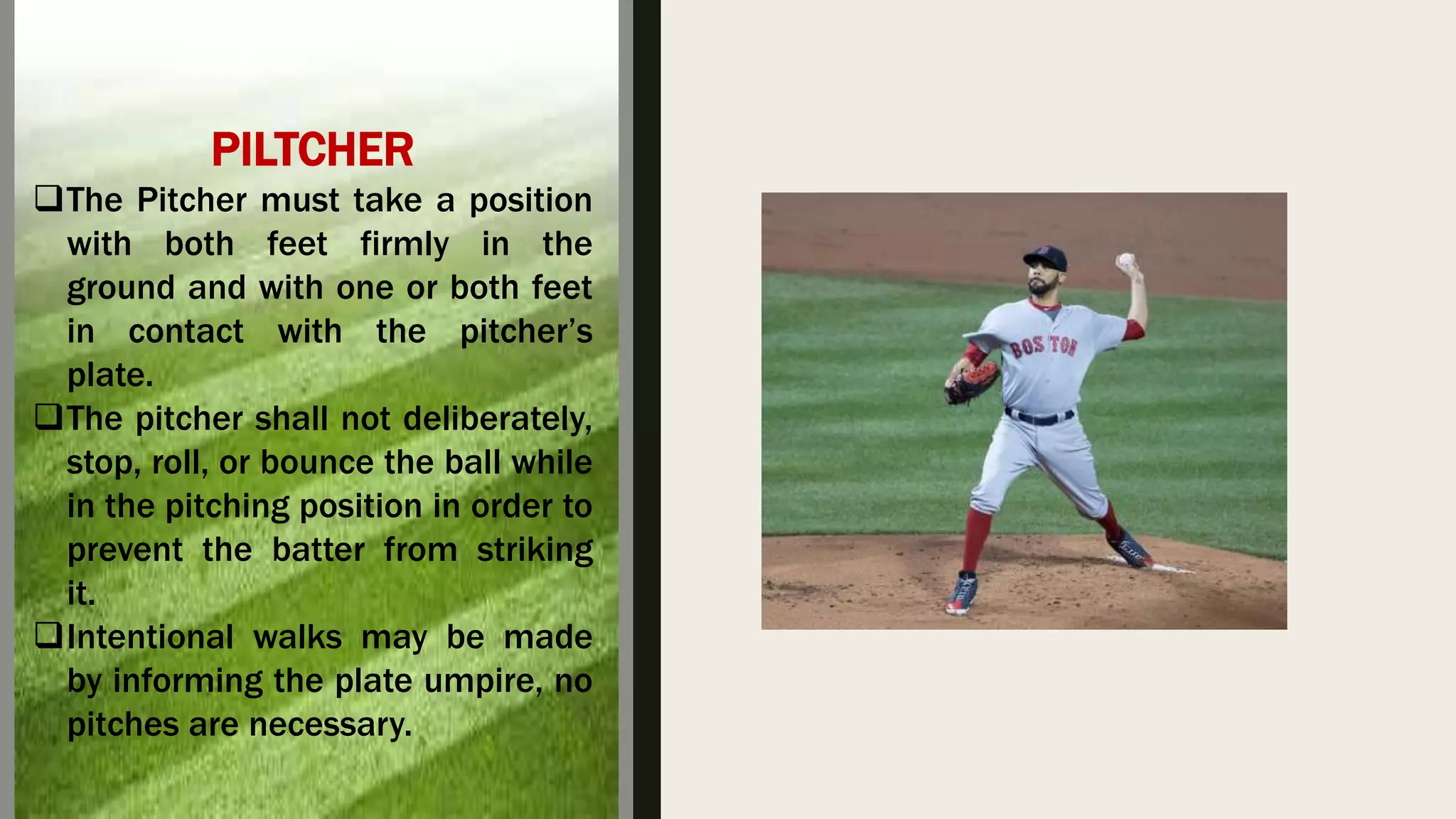 PILTCHER

❑The Pitcher must take a position with both feet firmly in the ground and with one or both feet in contact with the pitcher's plate.

❑The pitcher shall not deliberately, stop, roll, or bounce the ball while in the pitching position in order to prevent the batter from striking it.

❑Intentional walks may be made by informing the plate umpire, no pitches are necessary.

BOSTON